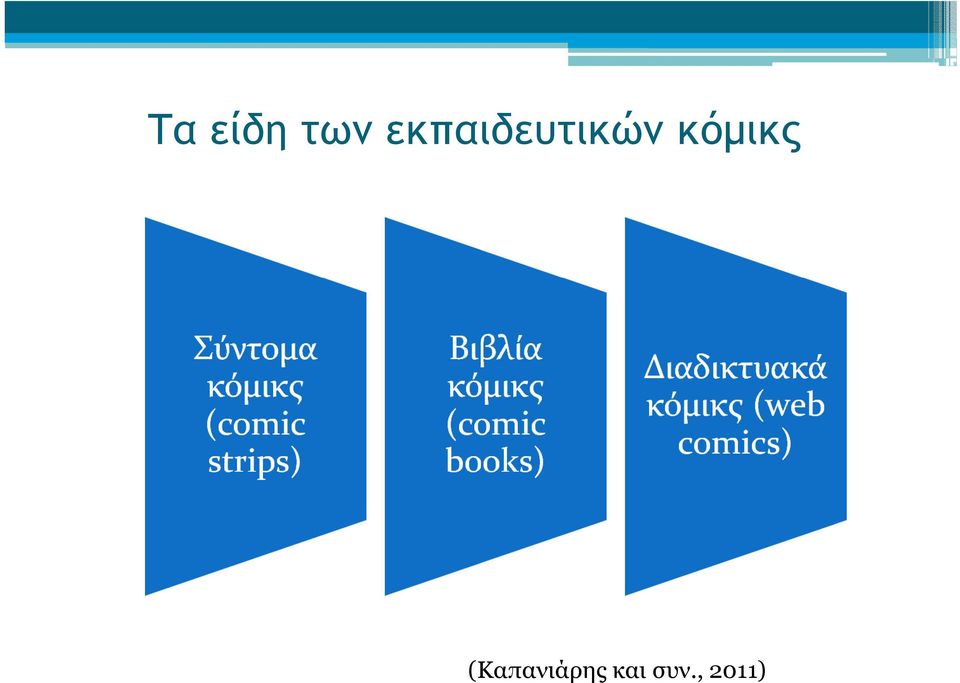 Τα είδη των εκπαιδευτικών κόμικς

Σύντομα κόμικς (comic strips)

Βιβλία κόμικς (comic books)

Διαδικτυακά κόμικς (web comics)

(Καπανιάρης και συν., 2011)